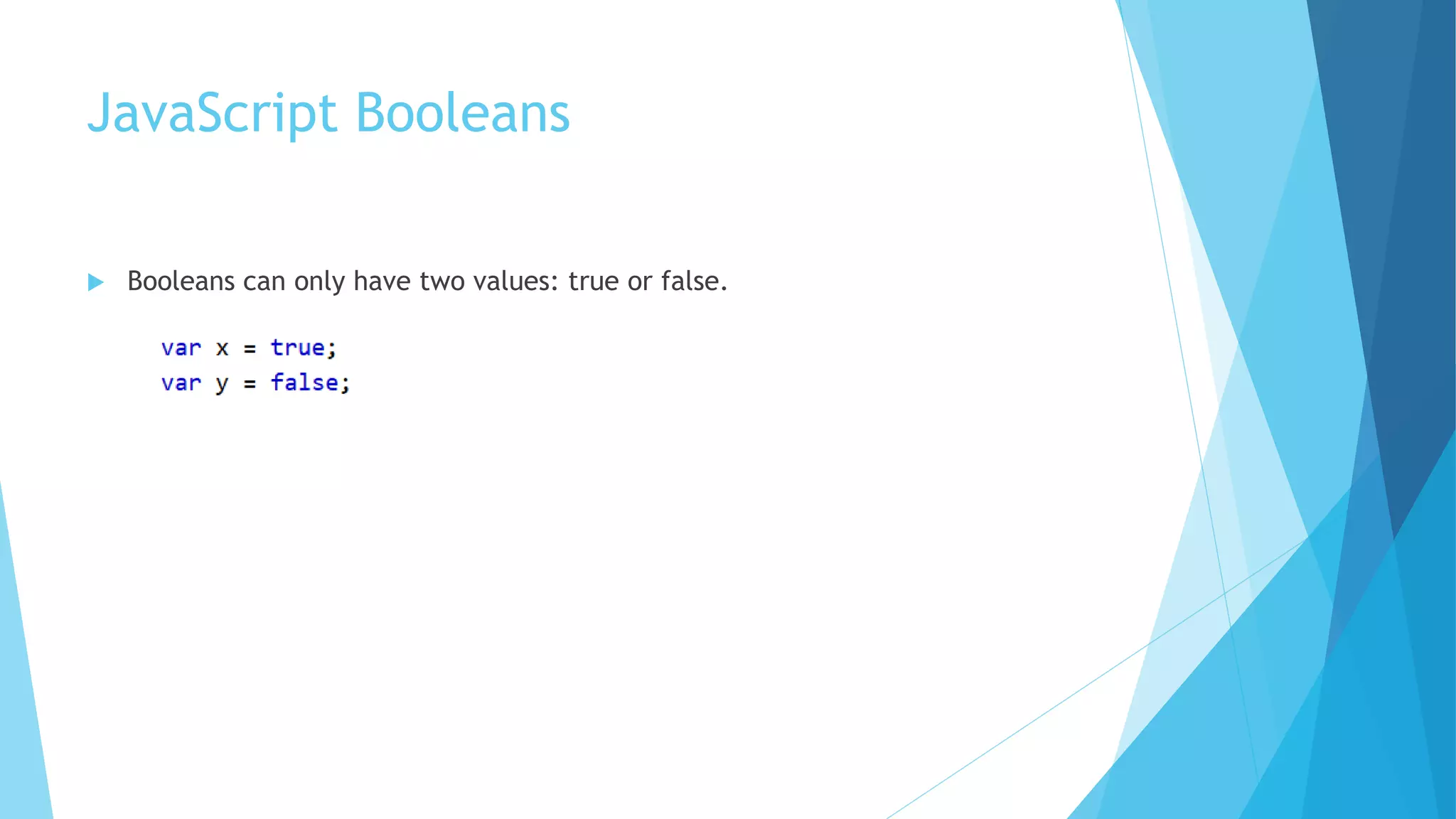 JavaScript Booleans

Booleans can only have two values: true or false.

var x = true;
var y = false;